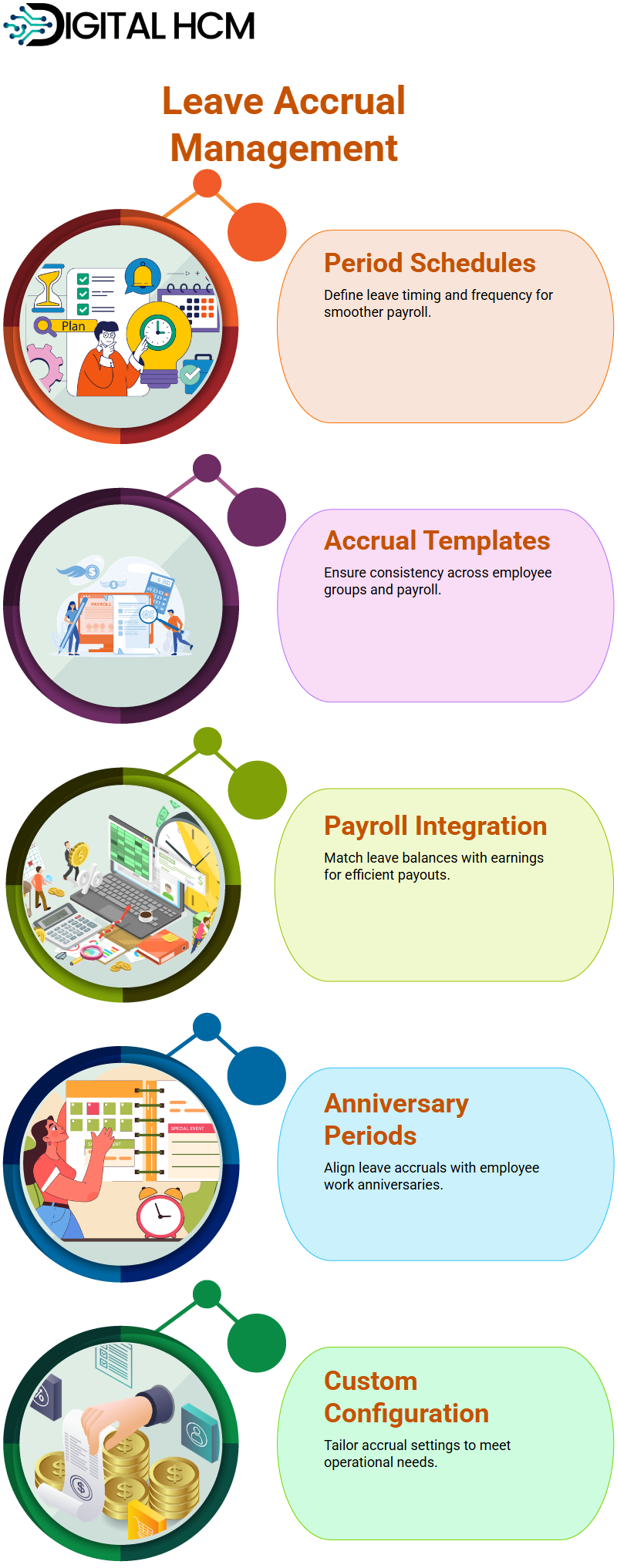 DIGITAL HCM

Leave Accrual Management

Plan

Period Schedules

Define leave timing and frequency for smoother payroll.

PAYROLL

Accrual Templates

Ensure consistency across employee groups and payroll.

Payroll Integration

Match leave balances with earnings for efficient payouts.

SPECIAL EVENT

Anniversary Periods

Align leave accruals with employee work anniversaries.

Custom Configuration

Tailor accrual settings to meet operational needs.